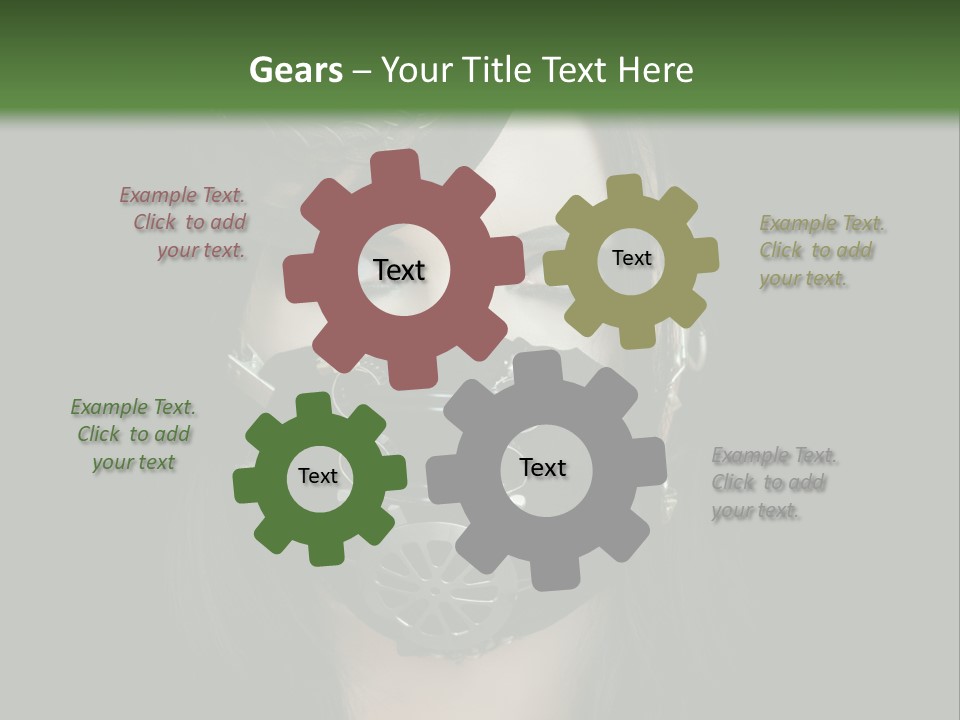 Gears – Your Title Text Here

Example Text. Click to add your text.

Text

Text

Example Text. Click to add your text.

Example Text. Click to add your text

Text

Text

Example Text. Click to add your text.